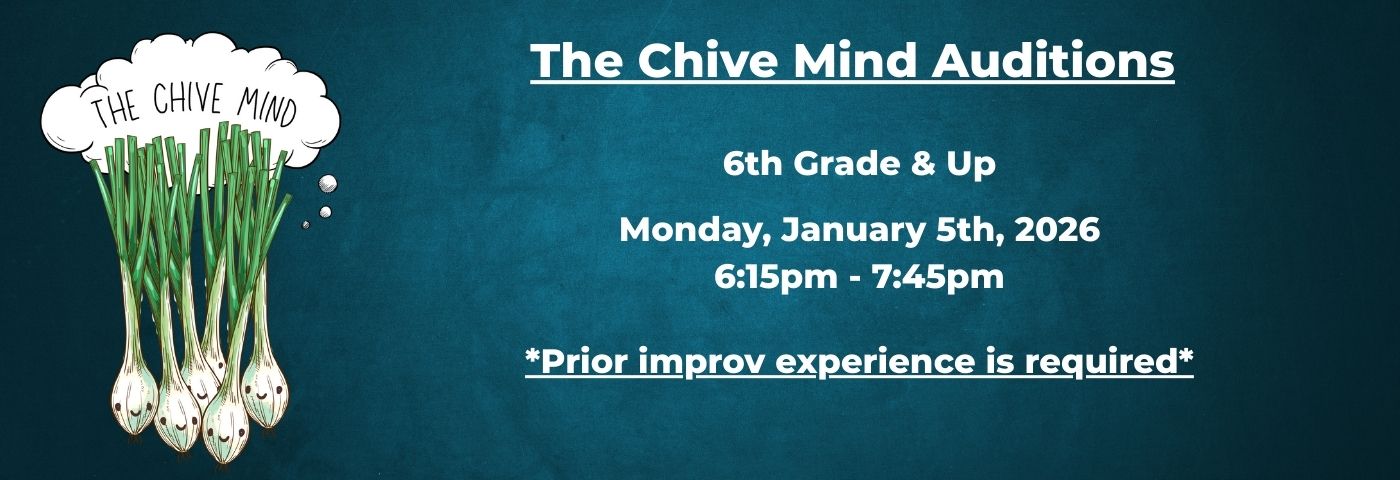 THE CHIVE MIND

The Chive Mind Auditions

6th Grade & Up

Monday, January 5th, 2026
6:15pm - 7:45pm

*Prior improv experience is required*